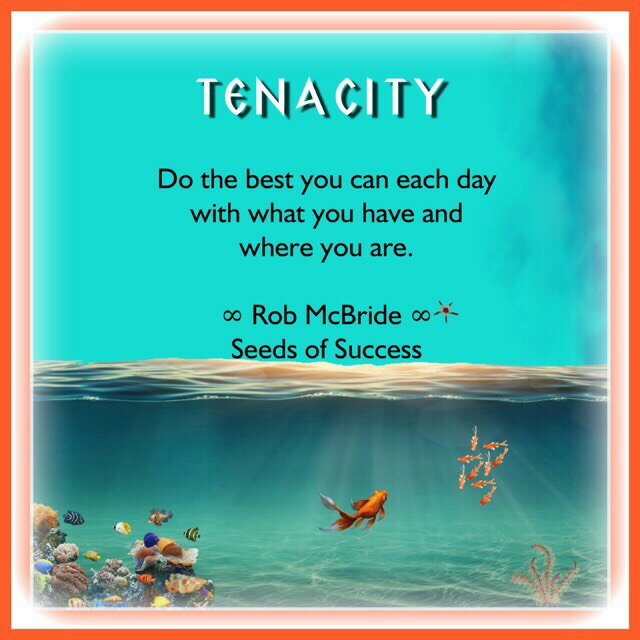 TENACITY

Do the best you can each day with what you have and where you are.

∞ Rob McBride ∞
Seeds of Success